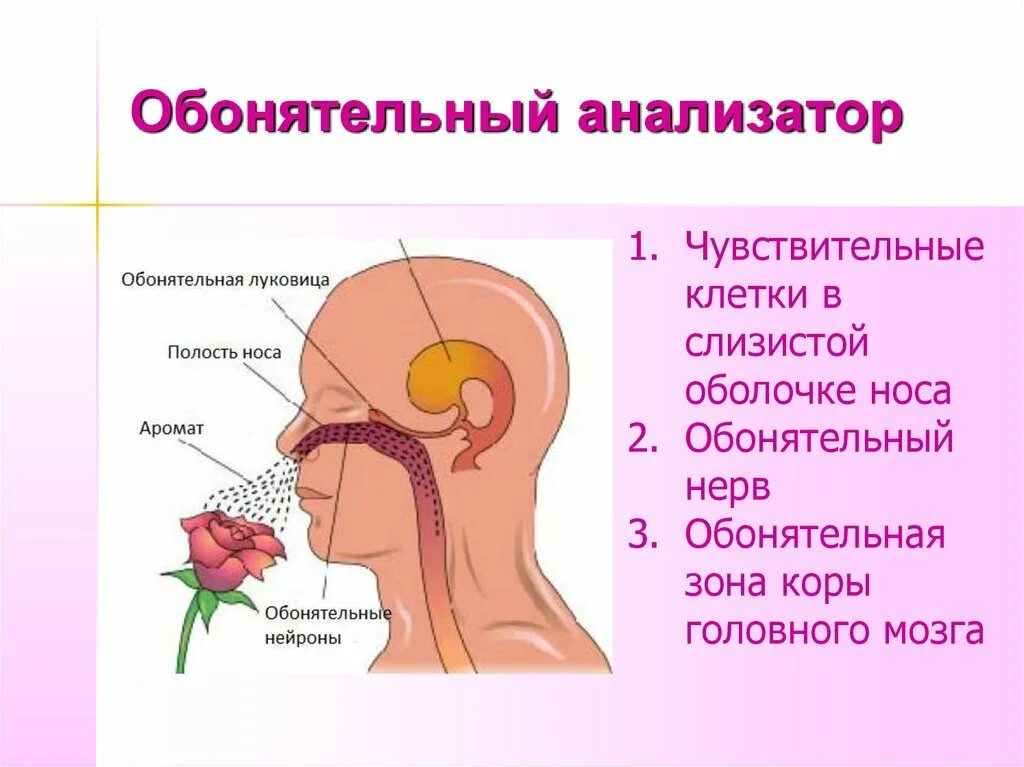 Обонятельный анализатор

Обонятельная луковица

Полость носа

Аромат

Обонятельные нейроны

1. Чувствительные клетки в слизистой оболочке носа
2. Обонятельный нерв
3. Обонятельная зона коры головного мозга